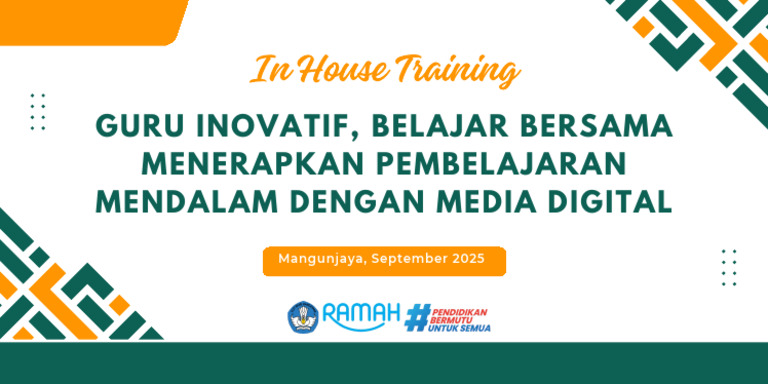 In House Training

GURU INOVATIF, BELAJAR BERSAMA MENERAPKAN PEMBELAJARAN MENDALAM DENGAN MEDIA DIGITAL

Mangunjaya, September 2025

RAMAH

#PENDIDIKAN BERMUTU UNTUK SEMUA